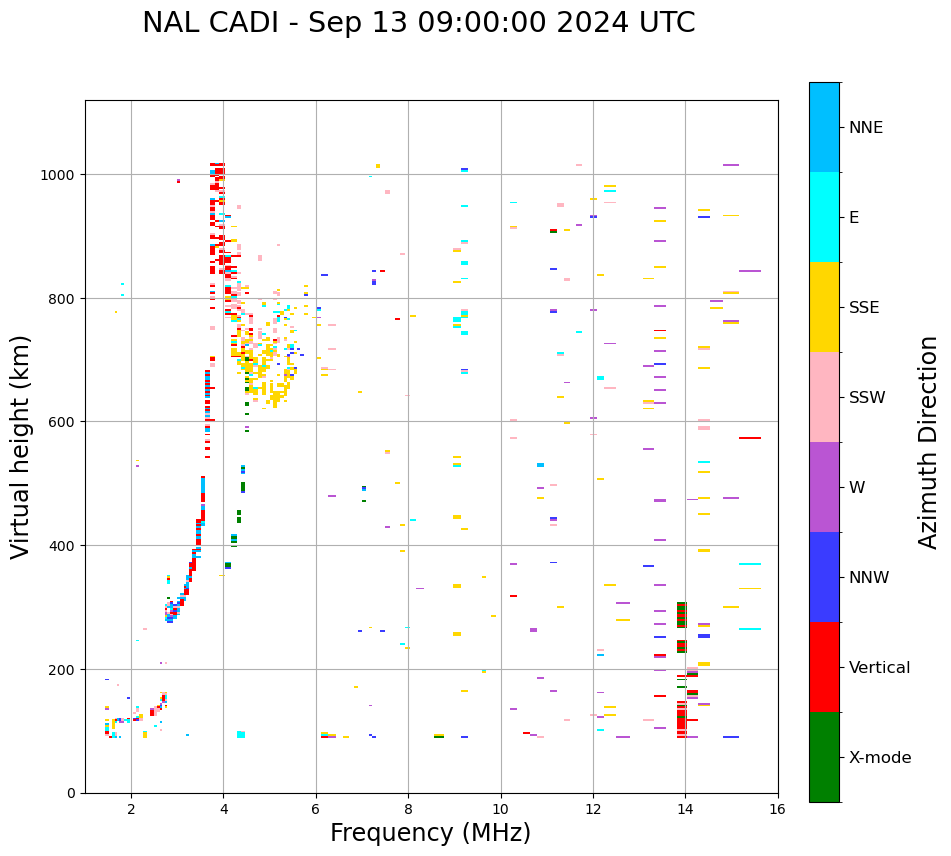 NAL CADI - Sep 13 09:00:00 2024 UTC

Virtual height (km)

1000
800
600
400
200
0

2
4
6
8
10
12
14
16

Frequency (MHz)

NNE
E
SSE
SSW
W
NNW
Vertical
X-mode

Azimuth Direction